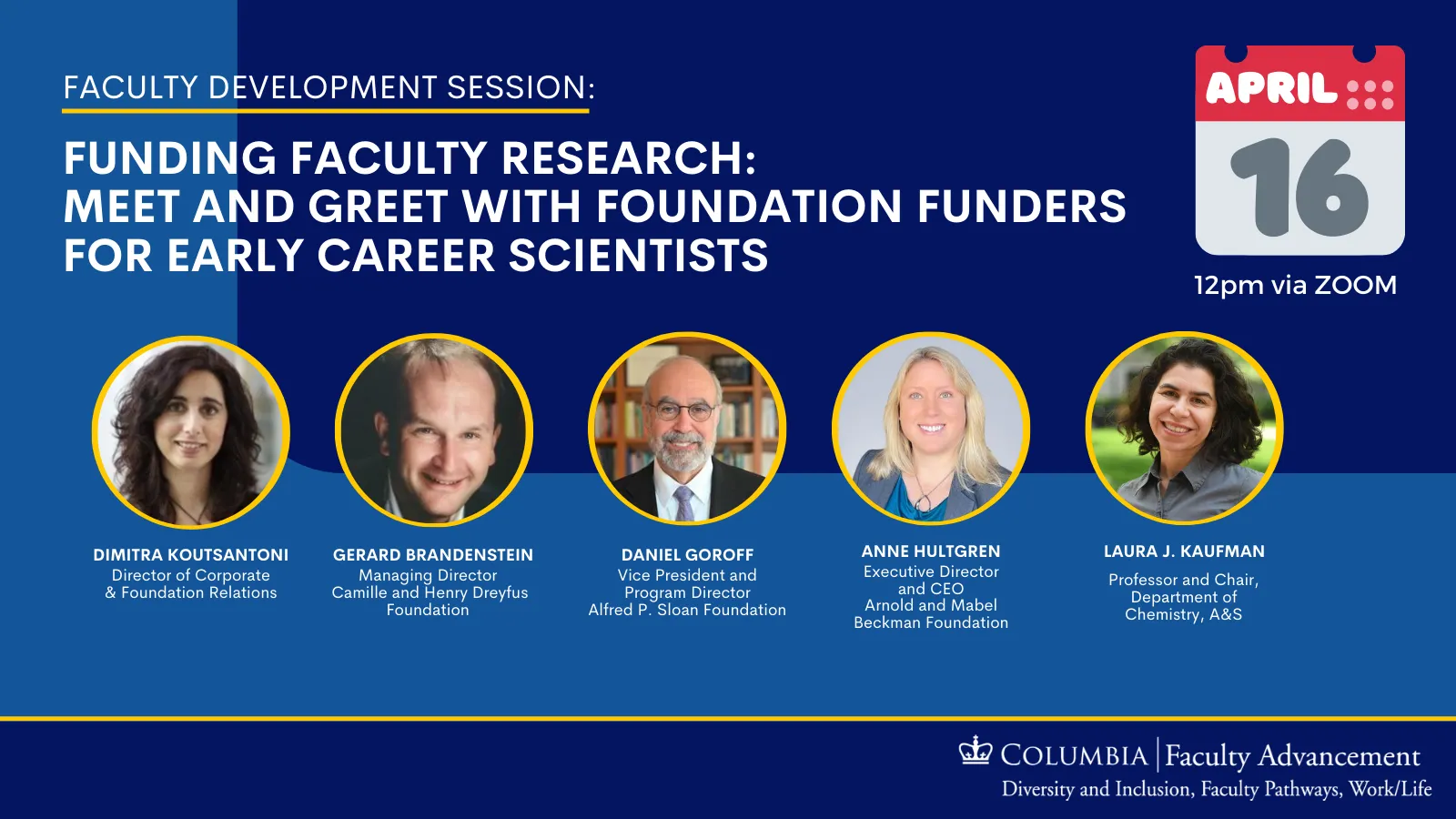 FACULTY DEVELOPMENT SESSION:

FUNDING FACULTY RESEARCH: MEET AND GREET WITH FOUNDATION FUNDERS FOR EARLY CAREER SCIENTISTS

APRIL

16

12pm via ZOOM

DIMITRA KOUTSANTONI
Director of Corporate & Foundation Relations

GERARD BRANDENSTEIN
Managing Director Camille and Henry Dreyfus Foundation

DANIEL GOROFF
Vice President and Program Director Alfred P. Sloan Foundation

ANNE HULTGREN
Executive Director and CEO Arnold and Mabel Beckman Foundation

LAURA J. KAUFMAN
Professor and Chair, Department of Chemistry, A&S

COLUMBIA | Faculty Advancement
Diversity and Inclusion, Faculty Pathways, Work/Life